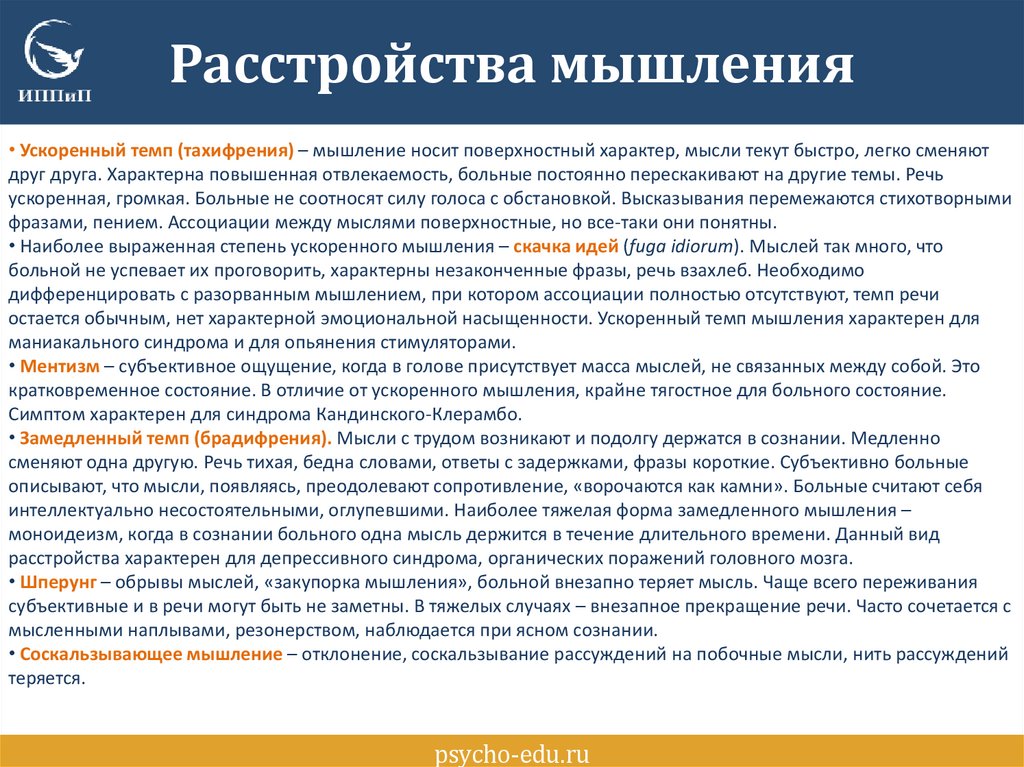 ИППиП

Расстройства мышления

• Ускоренный темп (тахифрения) – мышление носит поверхностный характер, мысли текут быстро, легко сменяют друг друга. Характерна повышенная отвлекаемость, больные постоянно перескакивают на другие темы. Речь ускоренная, громкая. Больные не соотносят силу голоса с обстановкой. Высказывания перемежаются стихотворными фразами, пением. Ассоциации между мыслями поверхностные, но все-таки они понятны.
• Наиболее выраженная степень ускоренного мышления – скачка идей (fuga idiorum). Мыслей так много, что больной не успевает их проговорить, характерны незаконченные фразы, речь взахлеб. Необходимо дифференцировать с разорванным мышлением, при котором ассоциации полностью отсутствуют, темп речи остается обычным, нет характерной эмоциональной насыщенности. Ускоренный темп мышления характерен для маниакального синдрома и для опьянения стимуляторами.
• Ментизм – субъективное ощущение, когда в голове присутствует масса мыслей, не связанных между собой. Это кратковременное состояние. В отличие от ускоренного мышления, крайне тягостное для больного состояние. Симптом характерен для синдрома Кандинского-Клерамбо.
• Замедленный темп (брадифрения). Мысли с трудом возникают и подолгу держатся в сознании. Медленно сменяют одна другую. Речь тихая, бедна словами, ответы с задержками, фразы короткие. Субъективно больные описывают, что мысли, появляясь, преодолевают сопротивление, «ворочаются как камни». Больные считают себя интеллектуально несостоятельными, оглупевшими. Наиболее тяжелая форма замедленного мышления – моноидеизм, когда в сознании больного одна мысль держится в течение длительного времени. Данный вид расстройства характерен для депрессивного синдрома, органических поражений головного мозга.
• Шперунг – обрывы мыслей, «закупорка мышления», больной внезапно теряет мысль. Чаще всего переживания субъективные и в речи могут быть не заметны. В тяжелых случаях – внезапное прекращение речи. Часто сочетается с мысленными наплывами, резонерством, наблюдается при ясном сознании.
• Соскальзывающее мышление – отклонение, соскальзывание рассуждений на побочные мысли, нить рассуждений теряется.

psycho-edu.ru